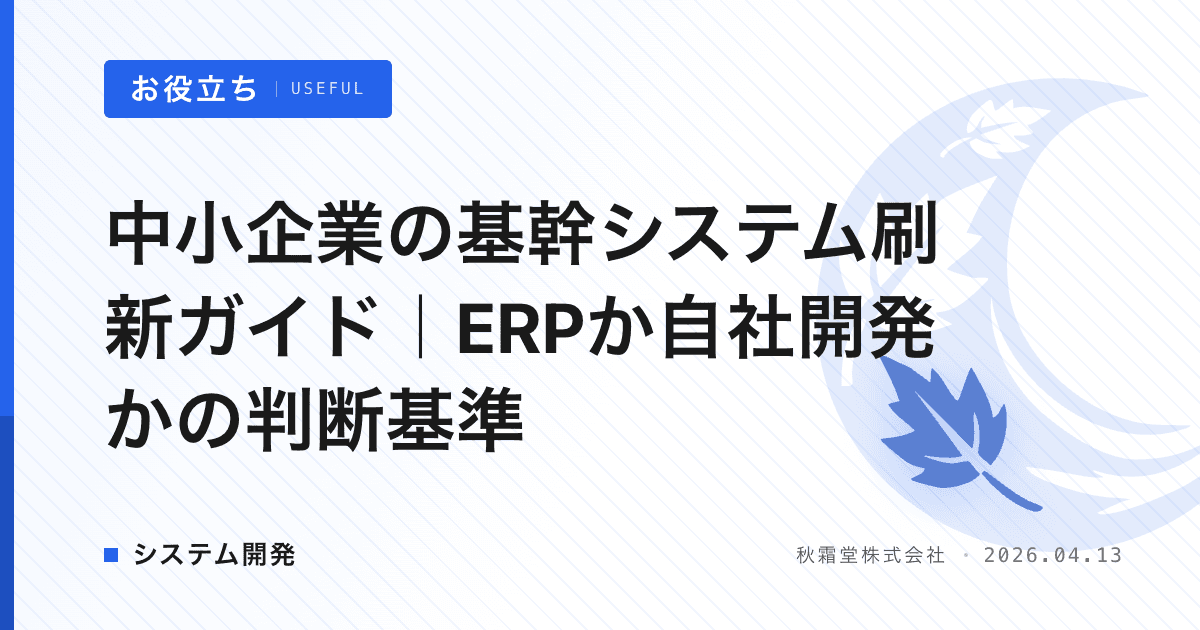 お役立ち | USEFUL

中小企業の基幹システム刷新ガイド｜ERPか自社開発かの判断基準

システム開発

秋霜堂株式会社 · 2026.04.13